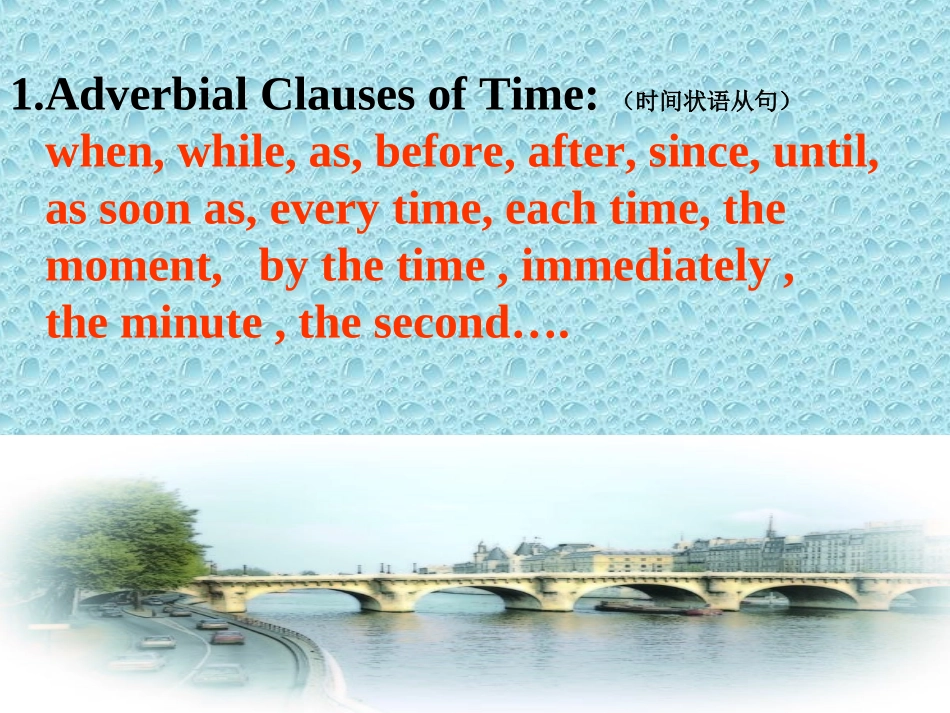 1.Adverbial Clauses of Time: （时间状语从句）

when, while, as, before, after, since, until, as soon as, every time, each time, the moment, by the time , immediately , the minute , the second….